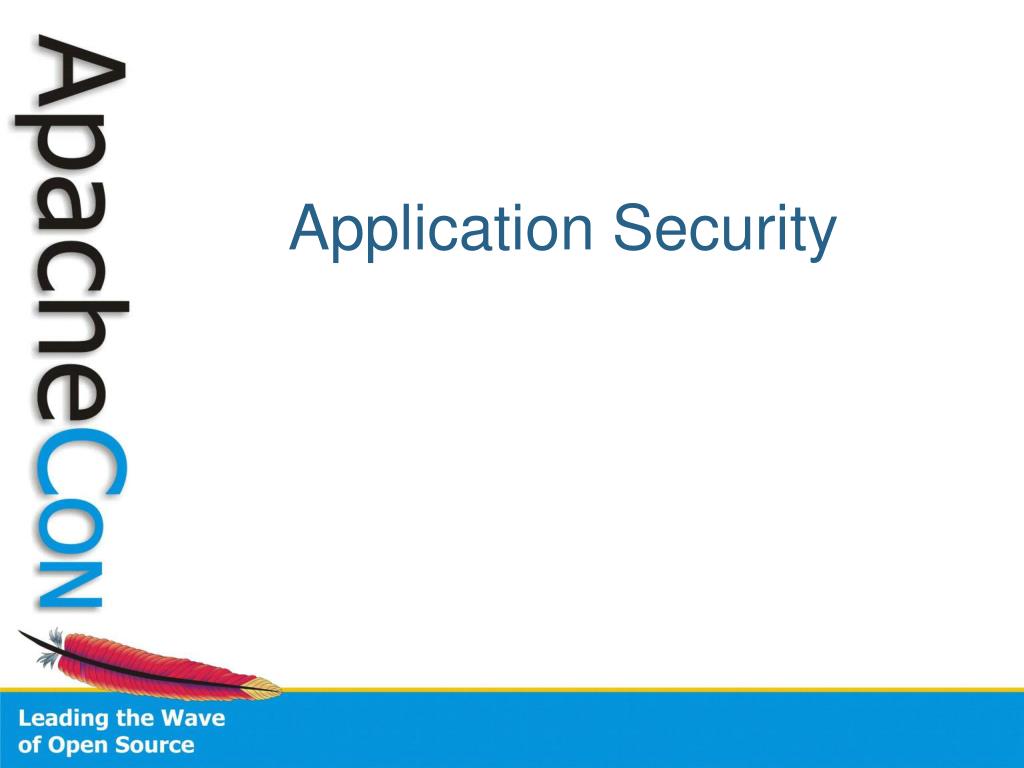 ApacheCon

Application Security

Leading the Wave of Open Source